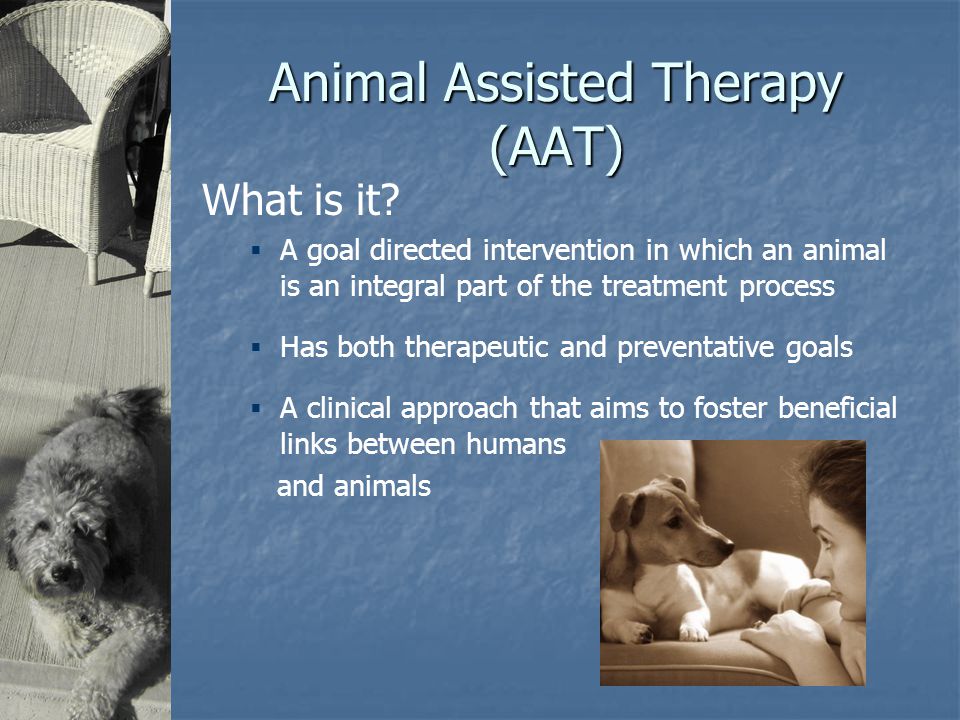 Animal Assisted Therapy (AAT)

What is it?

▪ A goal directed intervention in which an animal is an integral part of the treatment process

▪ Has both therapeutic and preventative goals

▪ A clinical approach that aims to foster beneficial links between humans

and animals